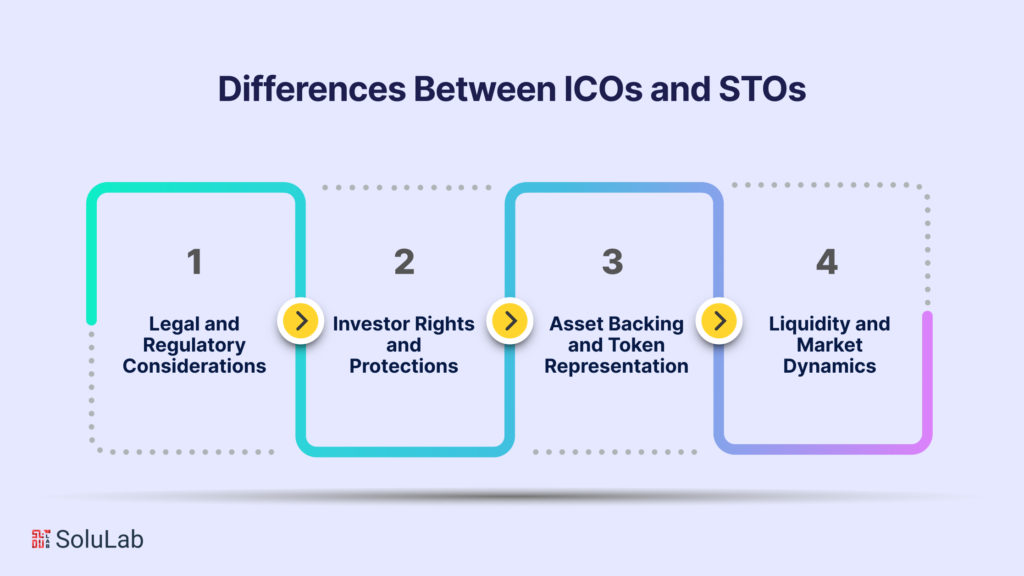 Differences Between ICOs and STOs

1

Legal and Regulatory Considerations

2

Investor Rights and Protections

3

Asset Backing and Token Representation

4

Liquidity and Market Dynamics

SoluLab